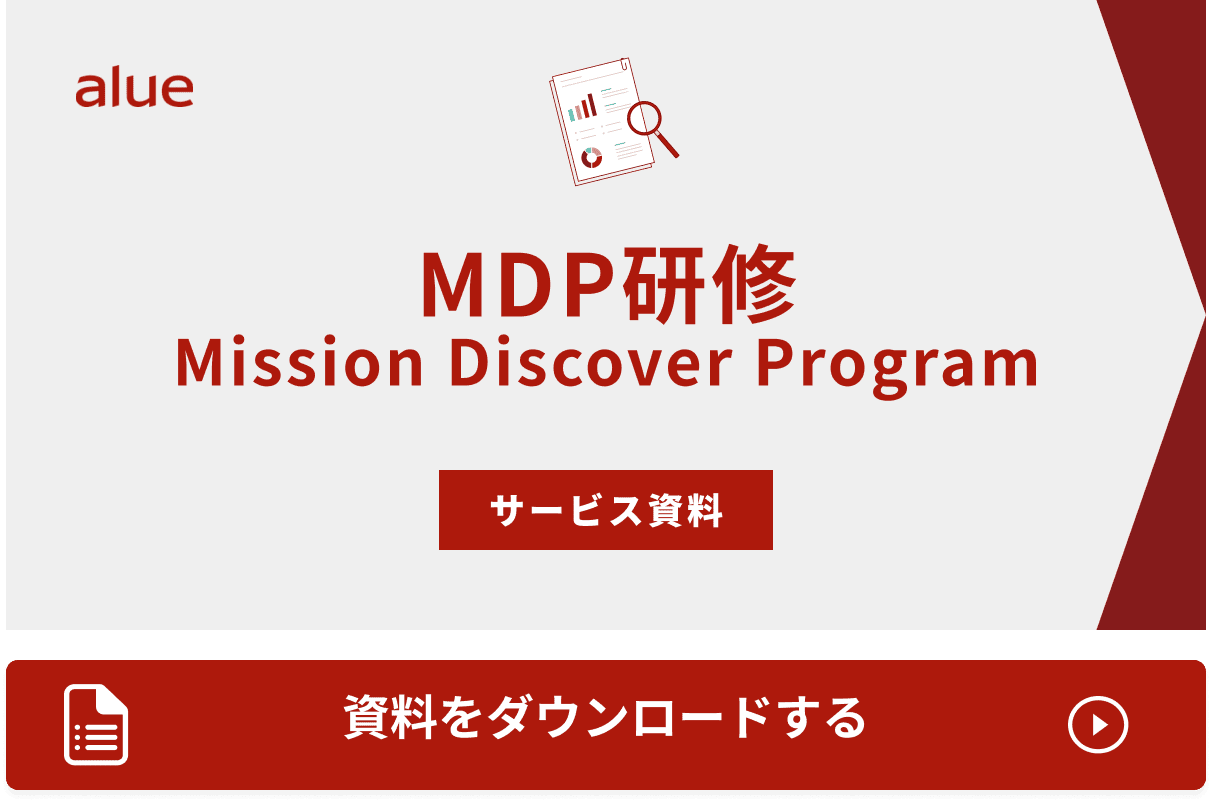 alue

MDP研修
Mission Discover Program

サービス資料

資料をダウンロードする